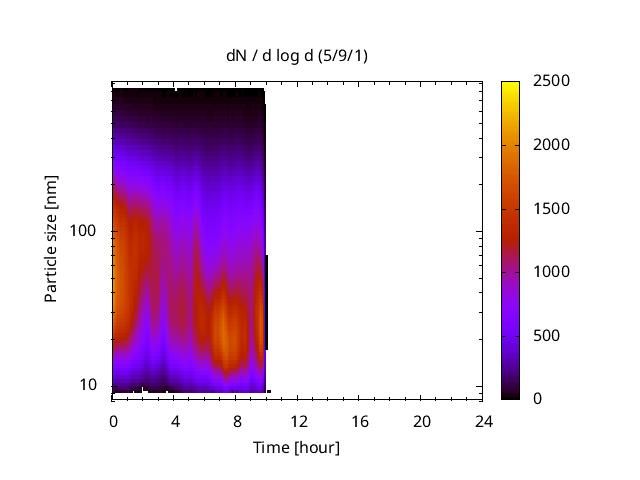 dN / d log d (5/9/1)

Particle size [nm]

100

10

0 4 8 12 16 20 24

Time [hour]

2500
2000
1500
1000
500
0